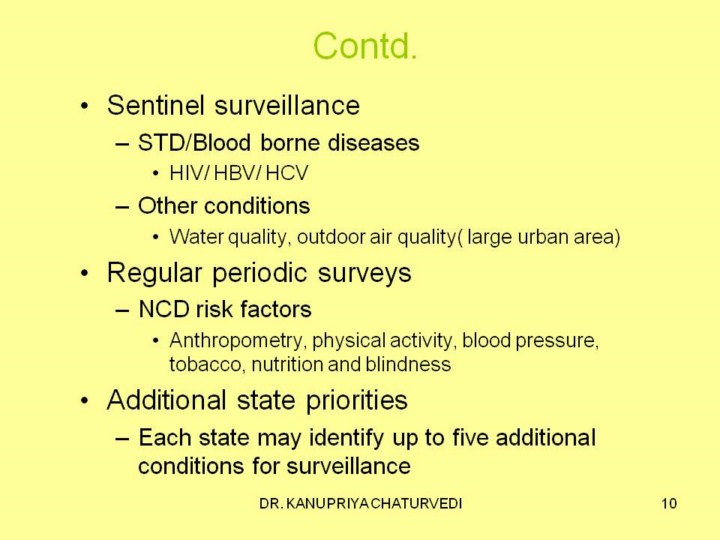 Contd.

• Sentinel surveillance
– STD/Blood borne diseases
• HIV/ HBV/ HCV
– Other conditions
• Water quality, outdoor air quality( large urban area)

• Regular periodic surveys
– NCD risk factors
• Anthropometry, physical activity, blood pressure, tobacco, nutrition and blindness

• Additional state priorities
– Each state may identify up to five additional conditions for surveillance

DR. KANUPRIYA CHATURVEDI

10